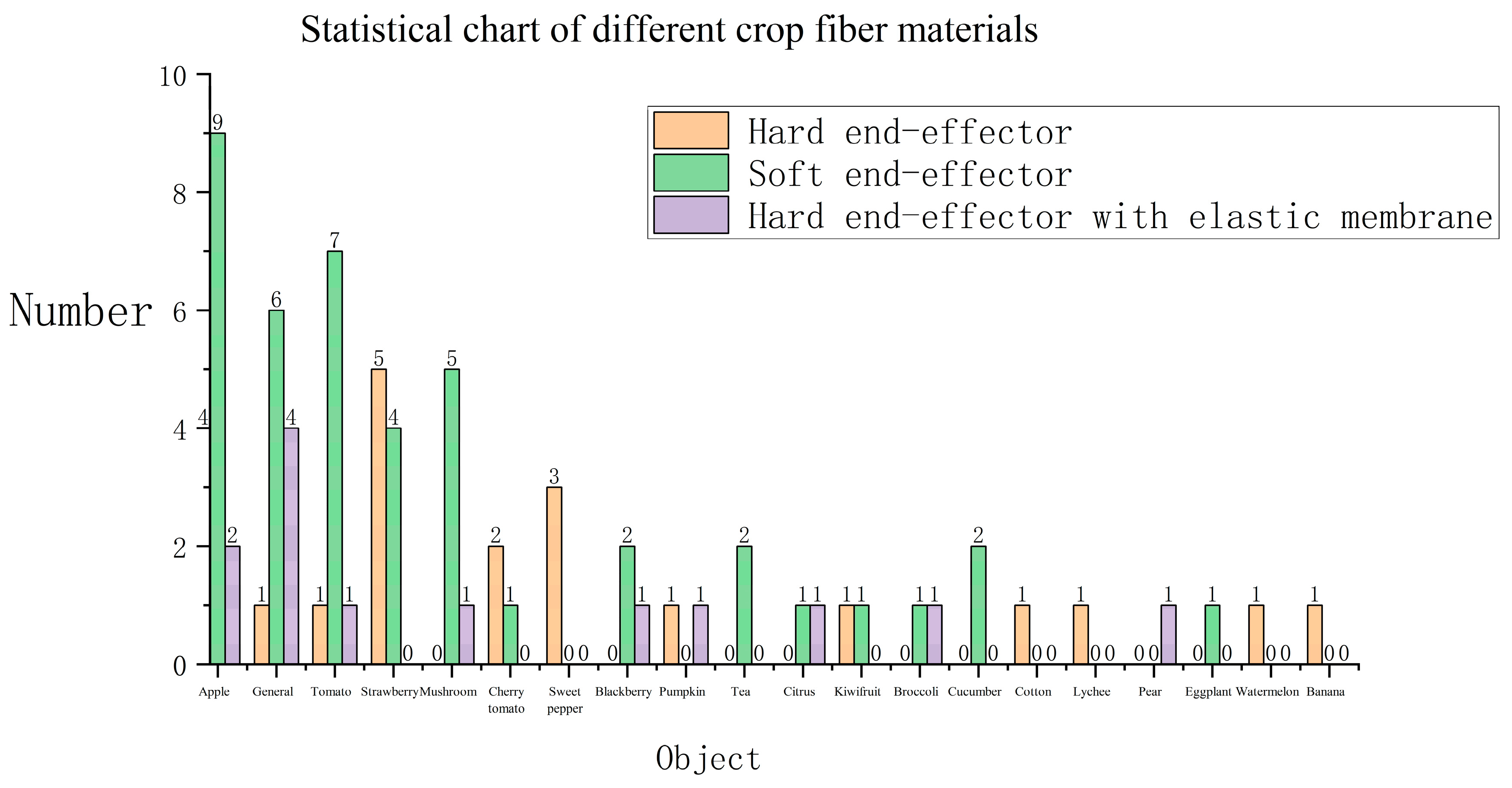 Statistical chart of different crop fiber materials

Hard end-effector
Soft end-effector
Hard end-effector with elastic membrane

Number

10
8
6
4
2
0

4 9 2
1 6 4
1 7 1
5 4 0
0 5 1
2 1 0
3 0 0
0 2 1
1 0 1
0 2 0
0 1 1
1 1 0
0 1 1
0 2 0
1 0 0
1 0 0
0 0 1
0 1 0
1 0 0
1 0 0

Apple General Tomato Strawberry Mushroom Cherry tomato Sweet pepper Blackberry Pumpkin Tea Citrus Kiwifruit Broccoli Cucumber Cotton Lychee Pear Eggplant Watermelon Banana

Object